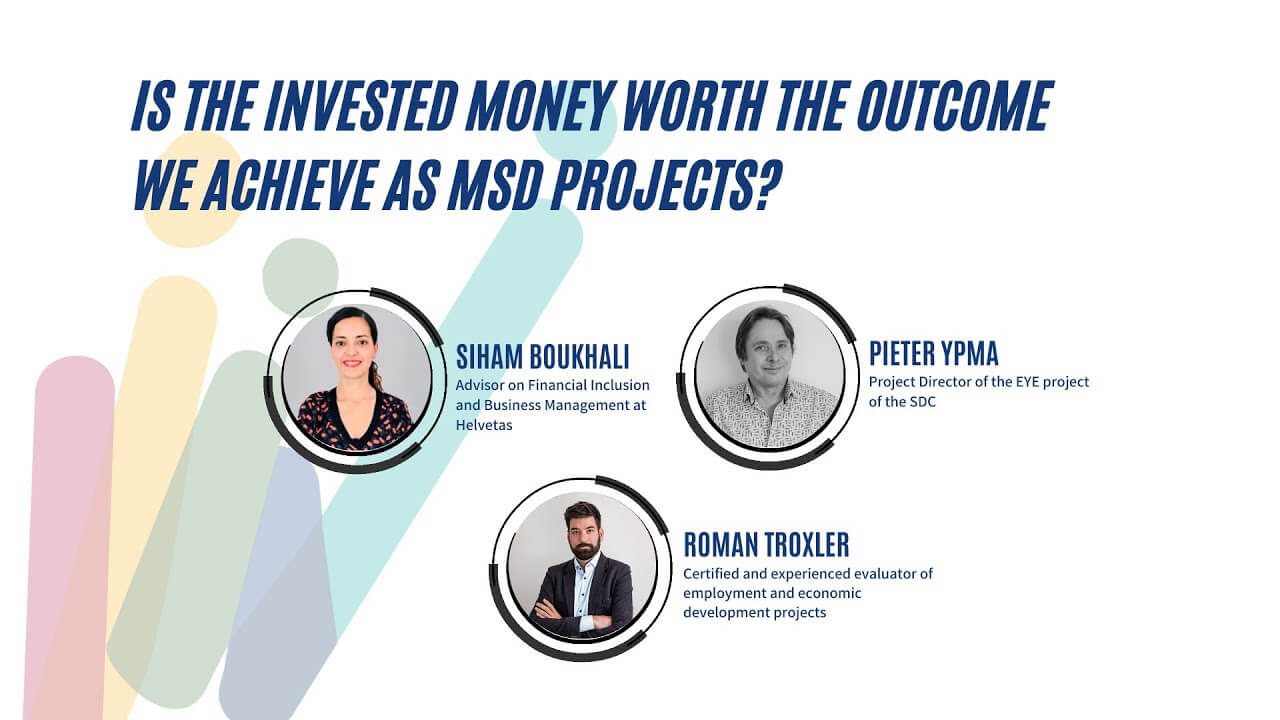 IS THE INVESTED MONEY WORTH THE OUTCOME WE ACHIEVE AS MSD PROJECTS?

SIHAM BOUKHALI
Advisor on Financial Inclusion and Business Management at Helvetas

PIETER YPMA
Project Director of the EYE project of the SDC

ROMAN TROXLER
Certified and experienced evaluator of employment and economic development projects